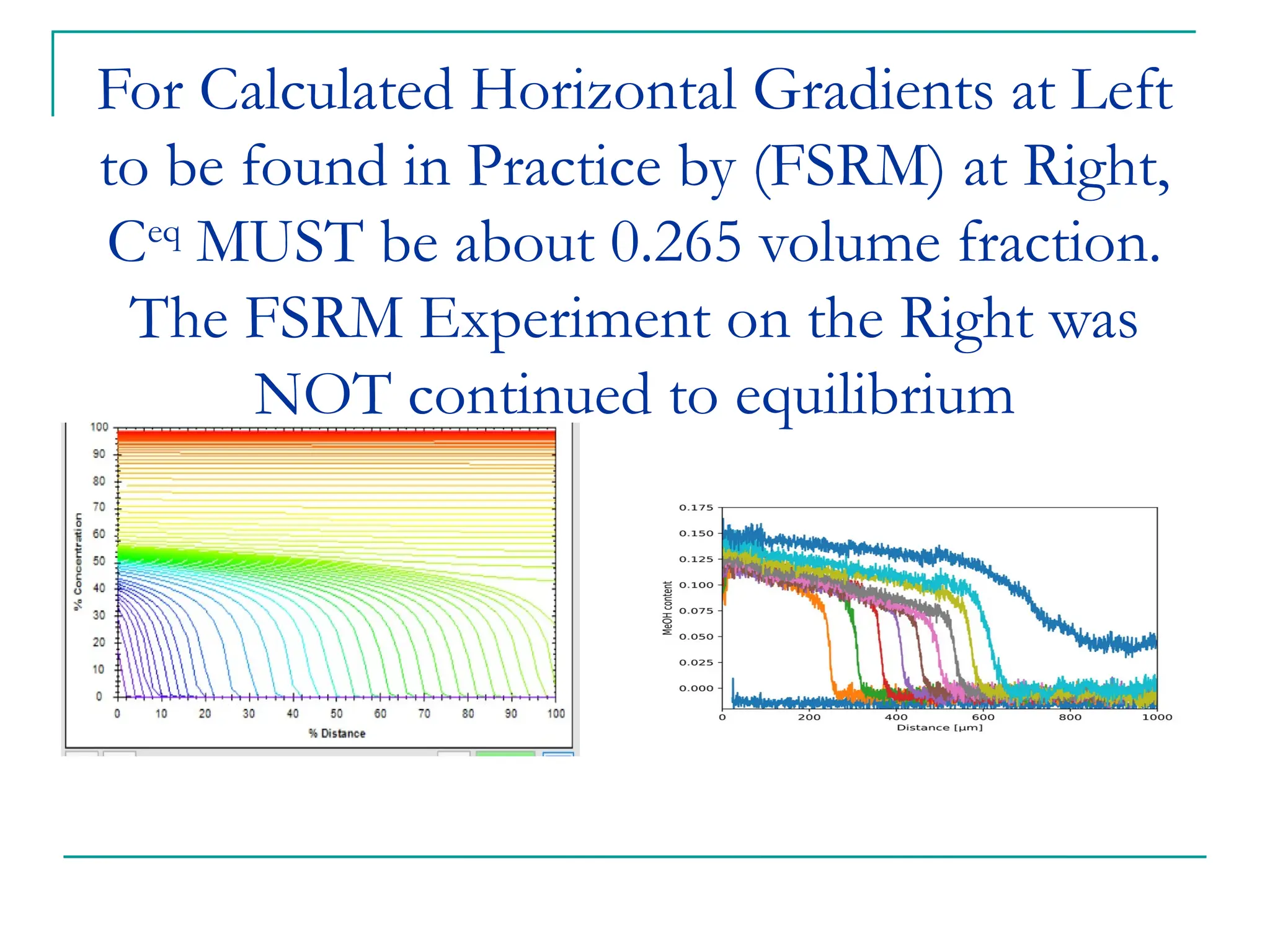 For Calculated Horizontal Gradients at Left to be found in Practice by (FSRM) at Right, $C^{eq}$ MUST be about 0.265 volume fraction. The FSRM Experiment on the Right was NOT continued to equilibrium

100
90
80
70
60
50
40
30
20
10
0
% Concentration
0 10 20 30 40 50 60 70 80 90 100
% Distance

0.175
0.150
0.125
0.100
0.075
0.050
0.025
0.000
MeOH content
0 200 400 600 800 1000
Distance [μm]